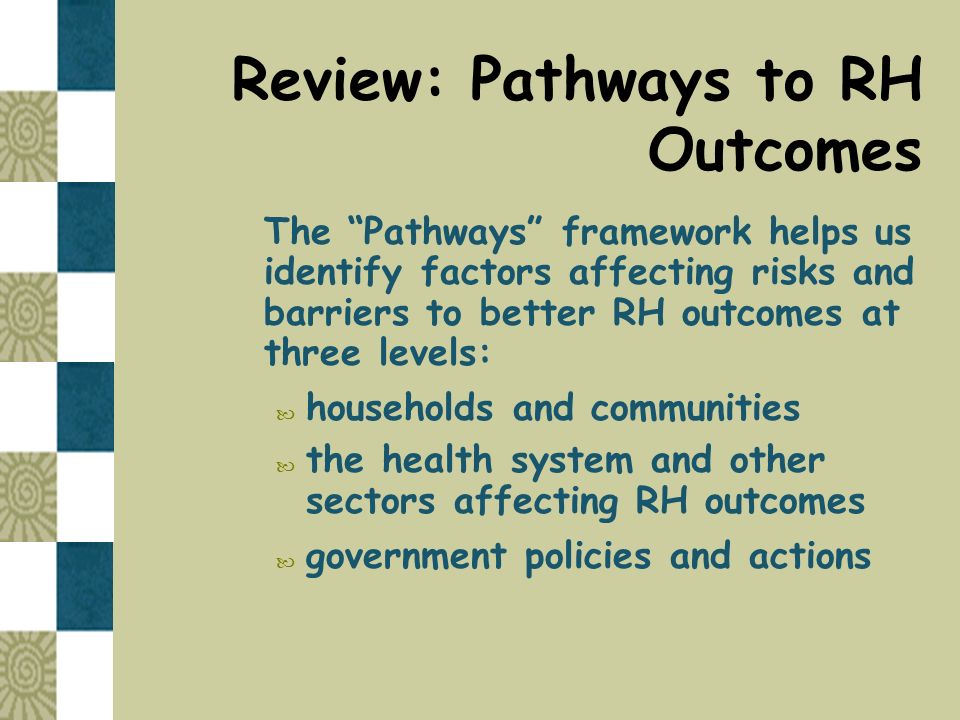 Review: Pathways to RH Outcomes

The “Pathways” framework helps us identify factors affecting risks and barriers to better RH outcomes at three levels:

- households and communities
- the health system and other sectors affecting RH outcomes
- government policies and actions